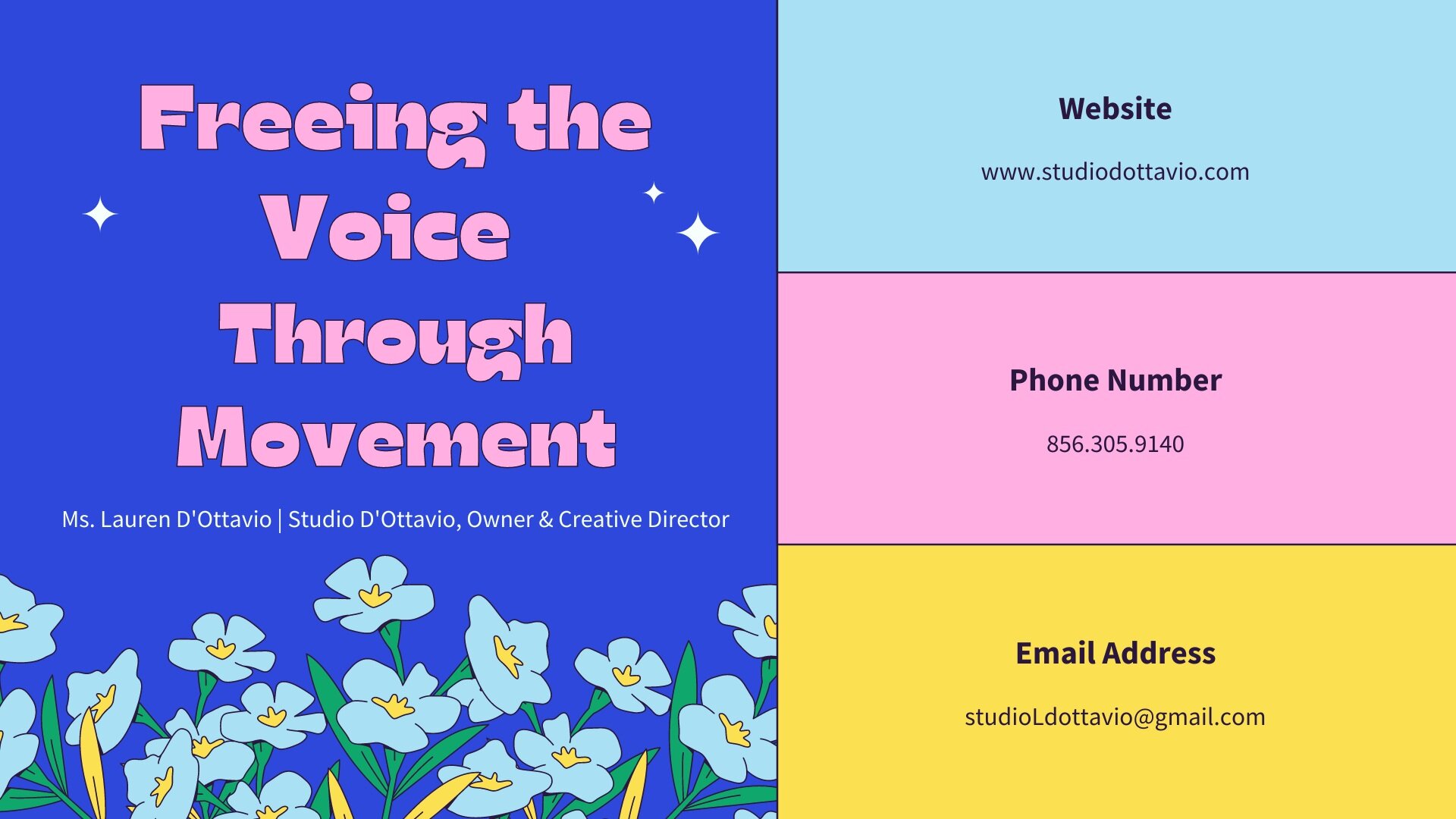 Freeing the Voice Through Movement

Ms. Lauren D'Ottavio | Studio D'Ottavio, Owner & Creative Director

Website

www.studiodottavio.com

Phone Number

856.305.9140

Email Address

studioLdottavio@gmail.com